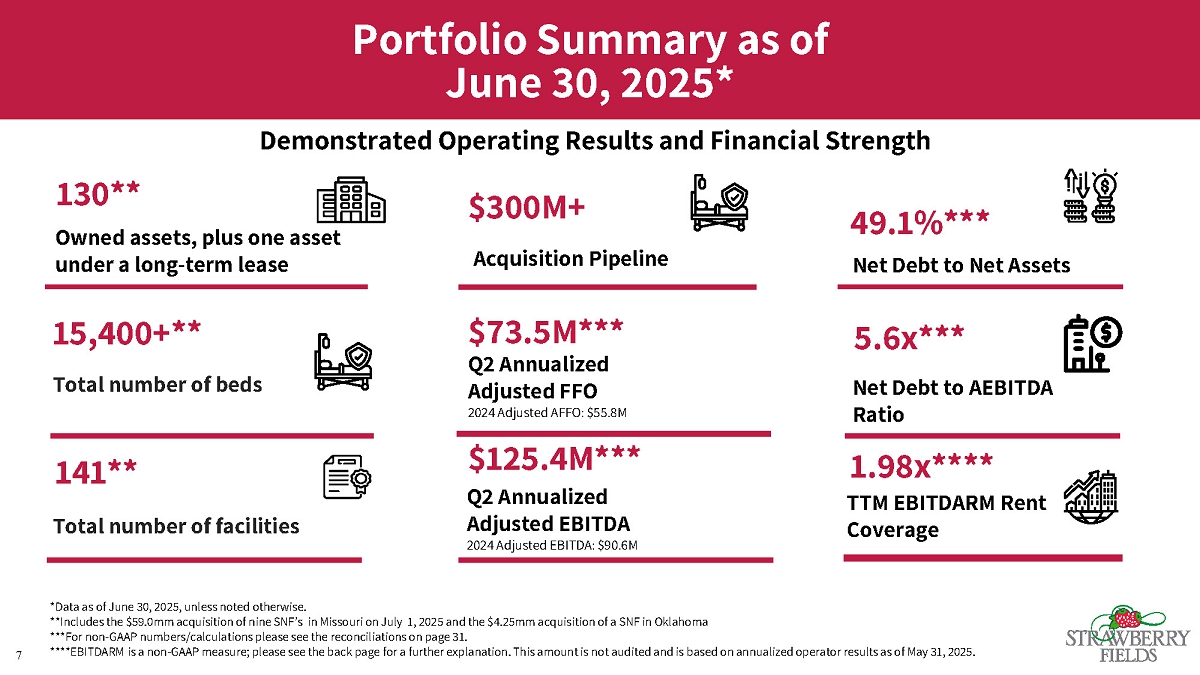 Portfolio Summary as of June 30, 2025*

Demonstrated Operating Results and Financial Strength

130**

Owned assets, plus one asset under a long-term lease

15,400+**

Total number of beds

141**

Total number of facilities

$300M+

Acquisition Pipeline

$73.5M***

Q2 Annualized Adjusted FFO

2024 Adjusted AFFO: $55.8M

$125.4M***

Q2 Annualized Adjusted EBITDA

2024 Adjusted EBITDA: $90.6M

49.1%***

Net Debt to Net Assets

5.6x***

Net Debt to AEBITDA Ratio

1.98x****

TTM EBITDARM Rent Coverage

*Data as of June 30, 2025, unless noted otherwise.
**Includes the $59.0mm acquisition of nine SNF's in Missouri on July 1, 2025 and the $4.25mm acquisition of a SNF in Oklahoma
***For non-GAAP numbers/calculations please see the reconciliations on page 31.
****EBITDARM is a non-GAAP measure; please see the back page for a further explanation. This amount is not audited and is based on annualized operator results as of May 31, 2025.

7

STRAWBERRY FIELDS